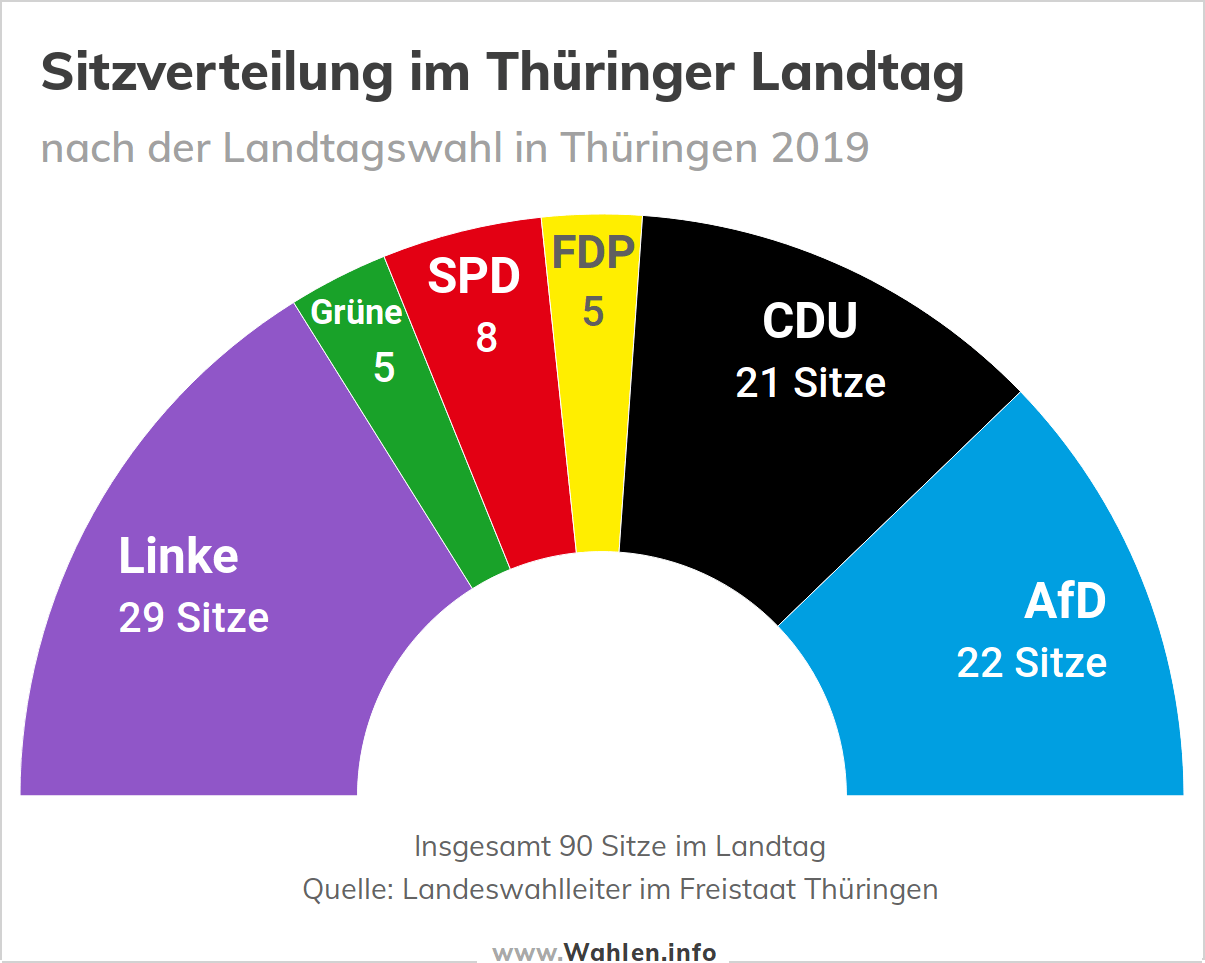 Sitzverteilung im Thüringer Landtag

nach der Landtagswahl in Thüringen 2019

Linke
29 Sitze

Grüne
5

SPD
8

FDP
5

CDU
21 Sitze

AfD
22 Sitze

Insgesamt 90 Sitze im Landtag
Quelle: Landeswahlleiter im Freistaat Thüringen

www.Wahlen.info